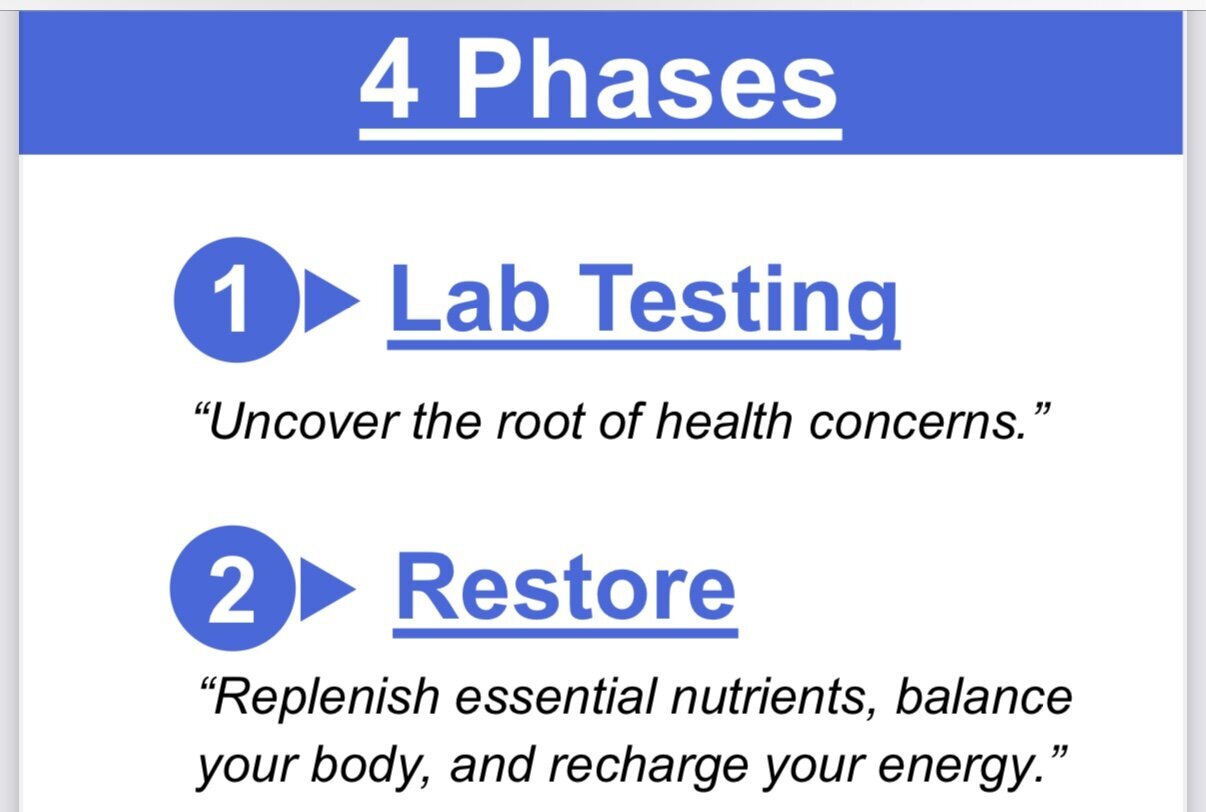 4 Phases

1 Lab Testing

“Uncover the root of health concerns.”

2 Restore

“Replenish essential nutrients, balance your body, and recharge your energy.”